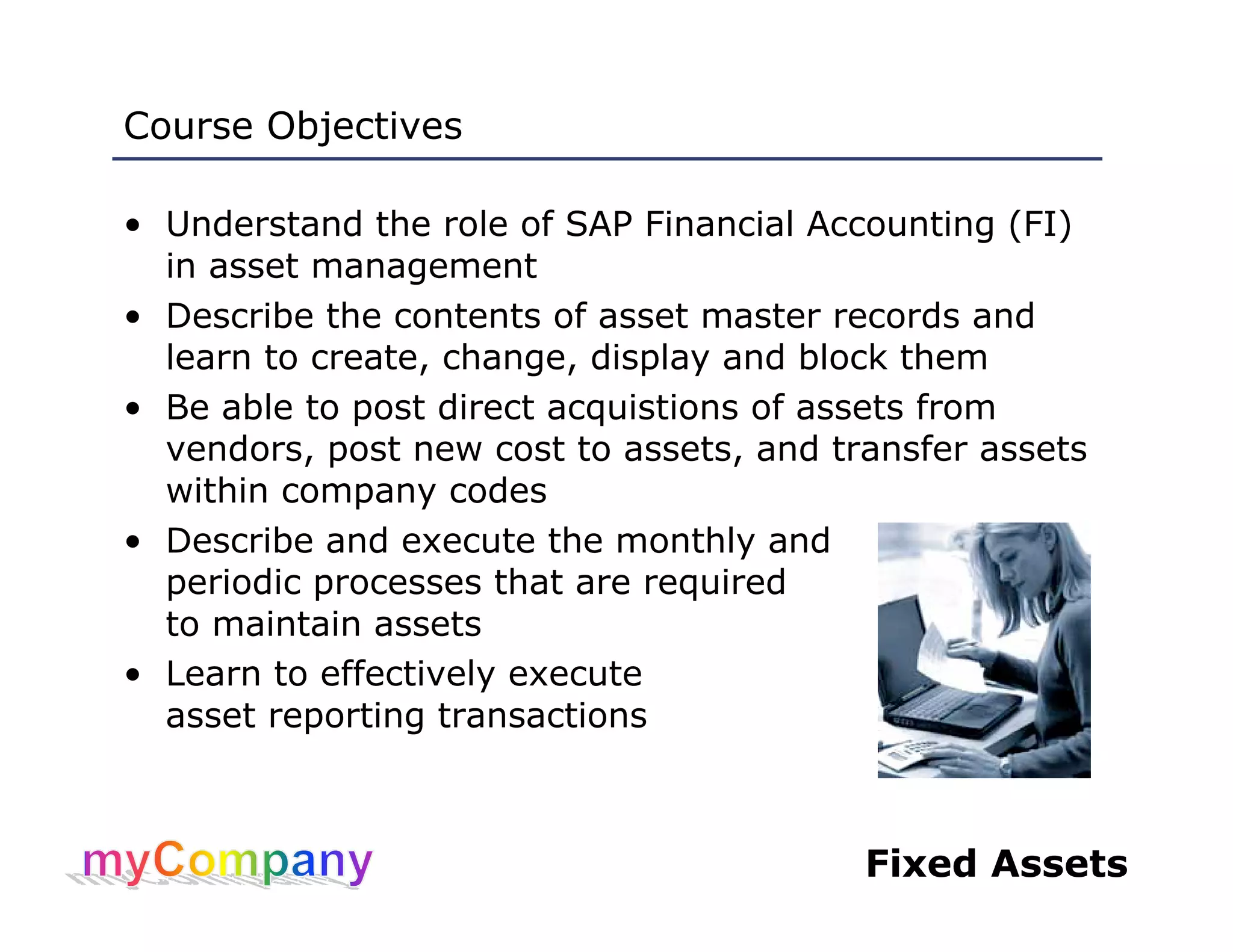 Course Objectives

• Understand the role of SAP Financial Accounting (FI) in asset management
• Describe the contents of asset master records and learn to create, change, display and block them
• Be able to post direct acquistions of assets from vendors, post new cost to assets, and transfer assets within company codes
• Describe and execute the monthly and periodic processes that are required to maintain assets
• Learn to effectively execute asset reporting transactions

myCompany

Fixed Assets